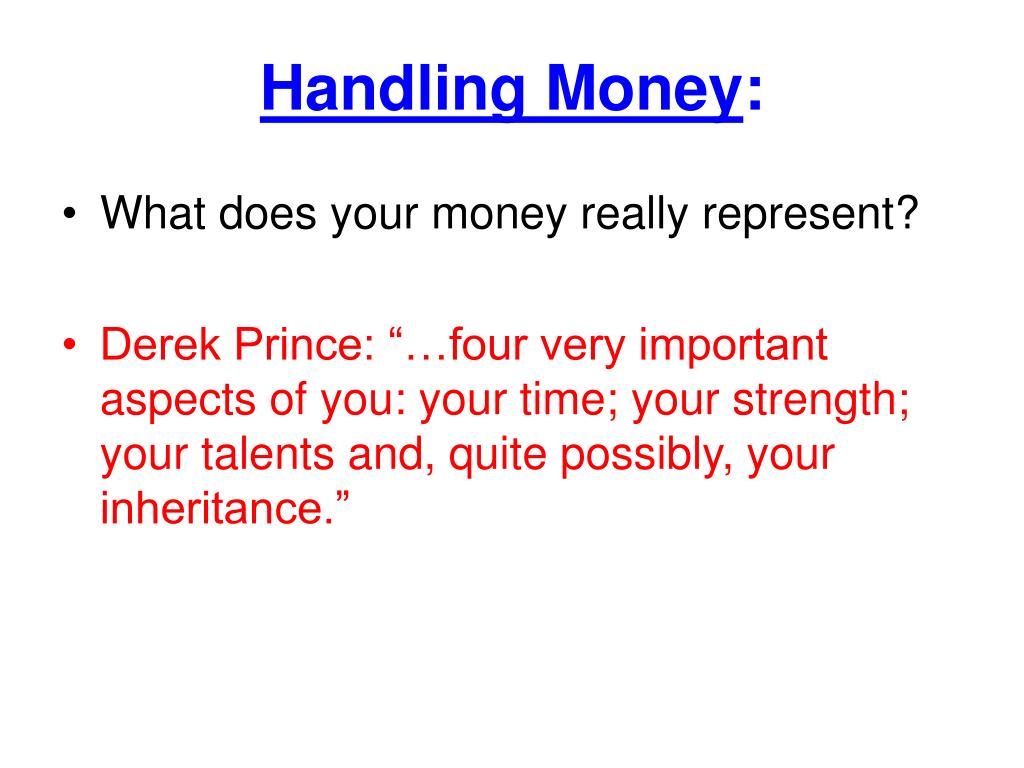 Handling Money:

• What does your money really represent?

• Derek Prince: “…four very important aspects of you: your time; your strength; your talents and, quite possibly, your inheritance.”